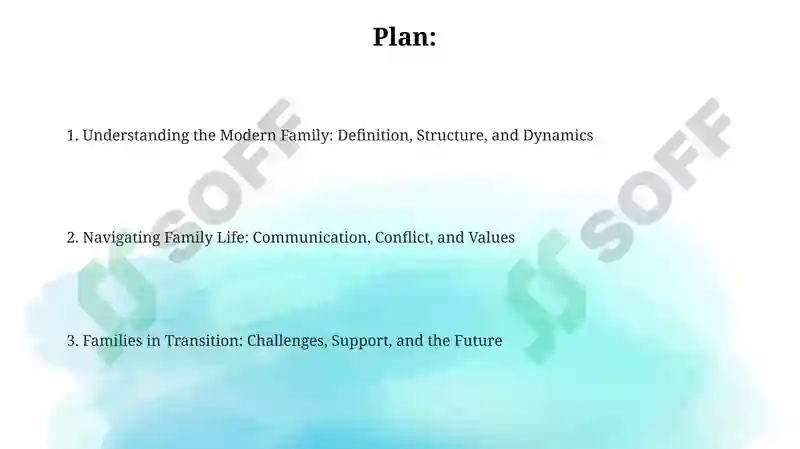 Plan:

1. Understanding the Modern Family: Definition, Structure, and Dynamics

2. Navigating Family Life: Communication, Conflict, and Values

3. Families in Transition: Challenges, Support, and the Future

SOFF
SOFF